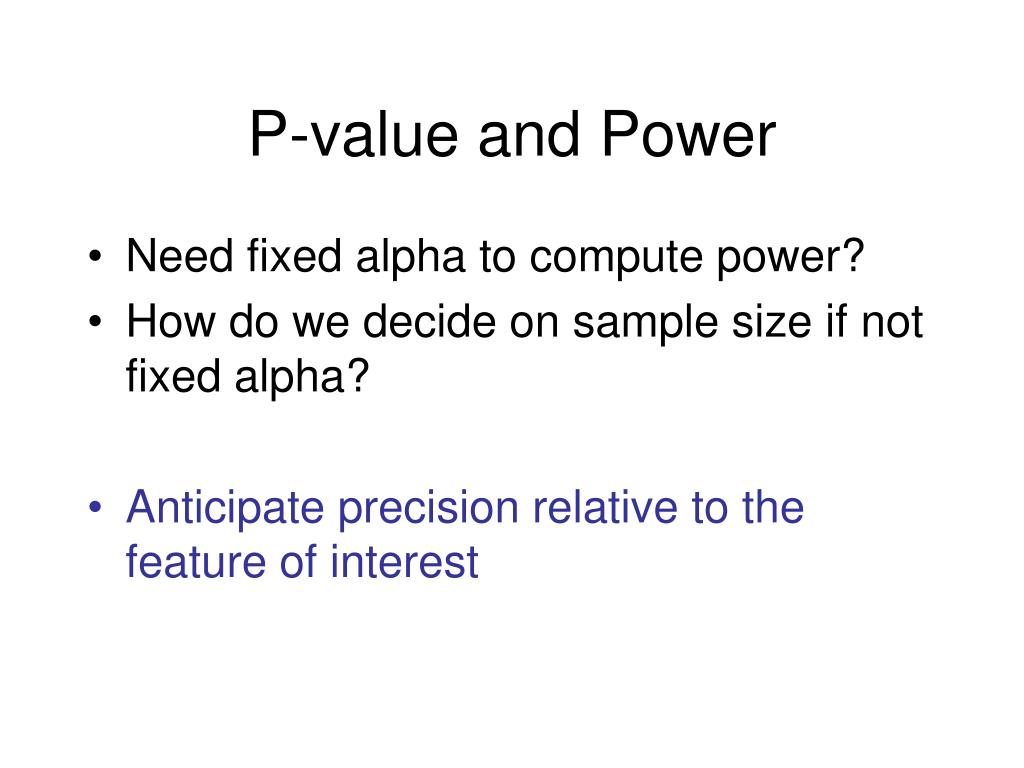 P-value and Power

• Need fixed alpha to compute power?
• How do we decide on sample size if not fixed alpha?

• Anticipate precision relative to the feature of interest